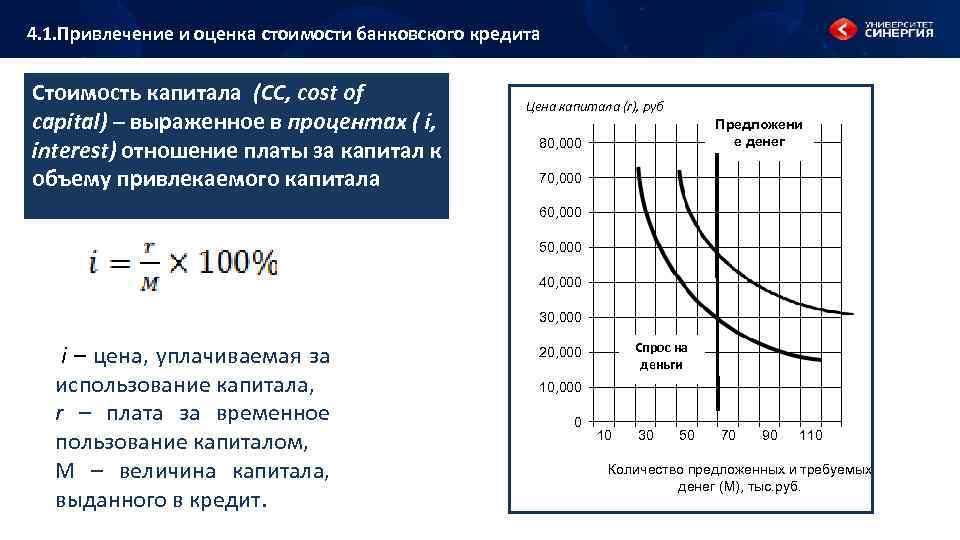 4.1.Привлечение и оценка стоимости банковского кредита

УНИВЕРСИТЕТ СИНЕРГИЯ

Стоимость капитала (CC, cost of capital) – выраженное в процентах ( i, interest) отношение платы за капитал к объему привлекаемого капитала

$i = \frac{r}{M} \times 100\%$

i – цена, уплачиваемая за использование капитала,
r – плата за временное пользование капиталом,
M – величина капитала, выданного в кредит.

Цена капитала (r), руб

Предложение денег

80,000
70,000
60,000
50,000
40,000
30,000
20,000
10,000
0

Спрос на деньги

10 30 50 70 90 110

Количество предложенных и требуемых денег (M), тыс.руб.